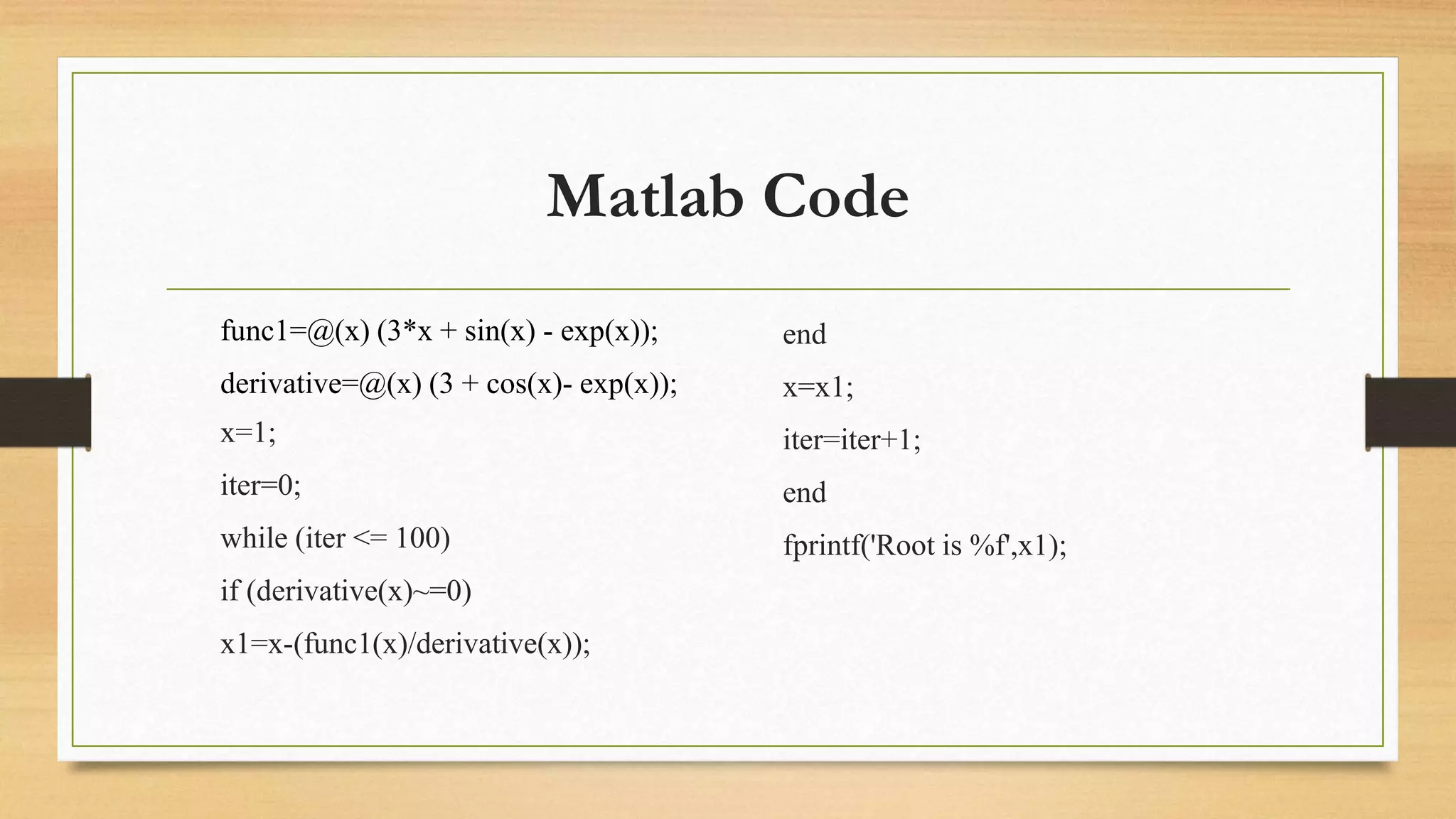 Matlab Code

func1=@(x) (3*x + sin(x) - exp(x));

derivative=@(x) (3 + cos(x)- exp(x));

x=1;

iter=0;

while (iter <= 100)

if (derivative(x)~=0)

x1=x-(func1(x)/derivative(x));

end

x=x1;

iter=iter+1;

end

fprintf('Root is %f',x1);